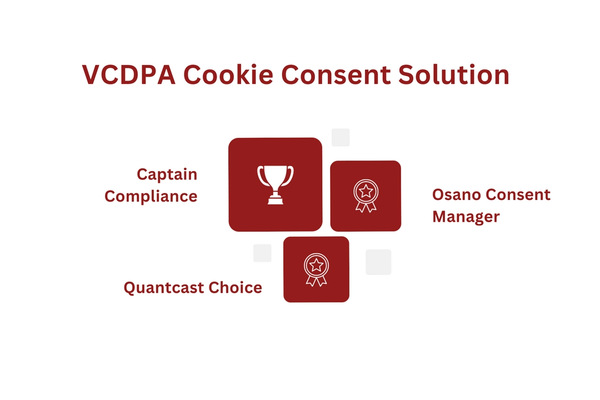 VCDPA Cookie Consent Solution

Captain Compliance

Osano Consent Manager

Quantcast Choice